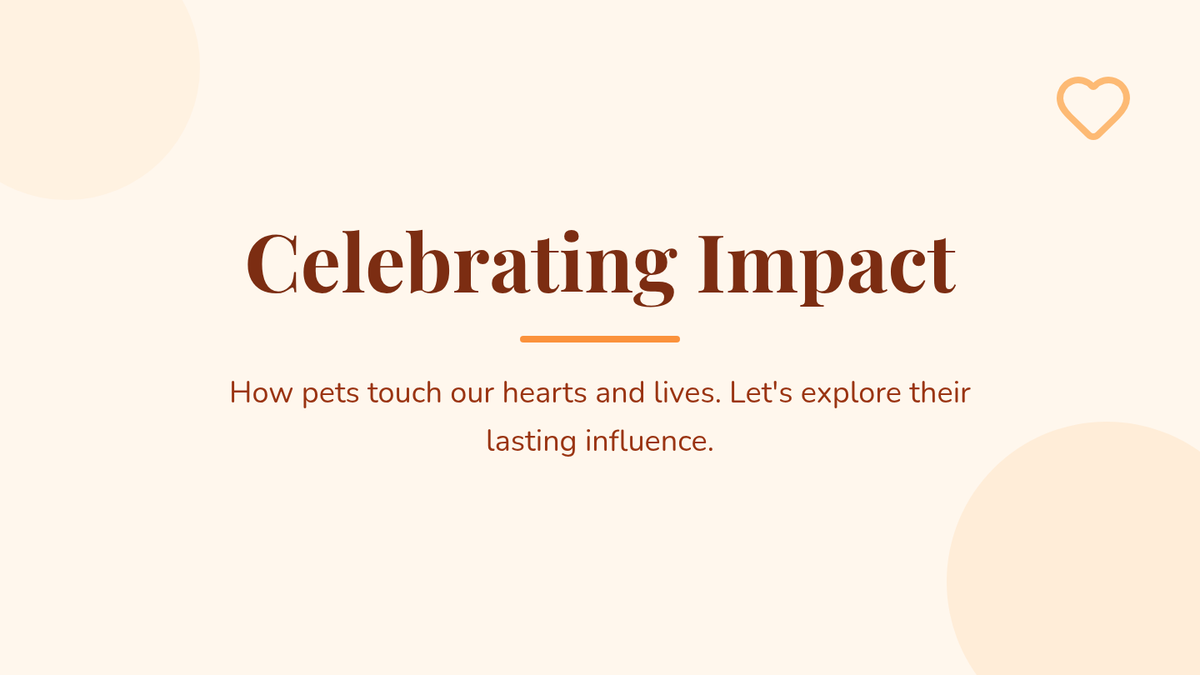 Celebrating Impact

How pets touch our hearts and lives. Let's explore their lasting influence.